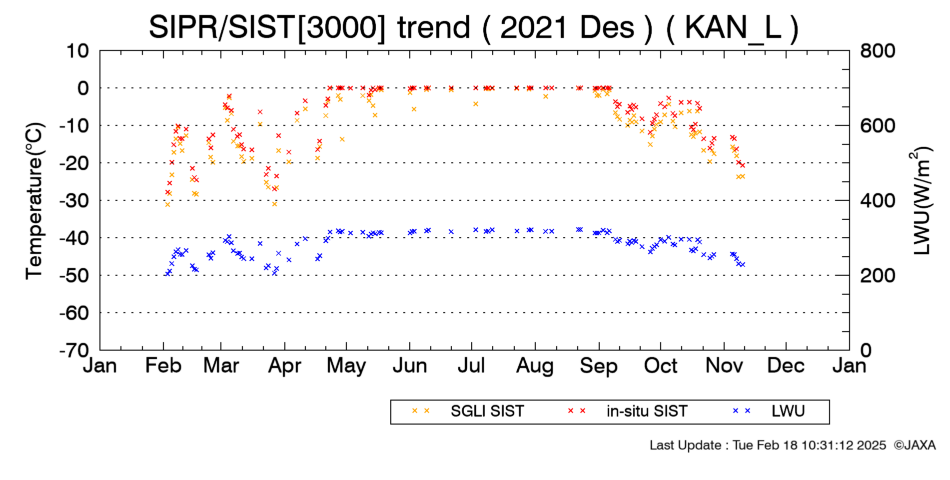 SIPR/SIST[3000] trend ( 2021 Des ) ( KAN_L )

Temperature(°C)

10
0
-10
-20
-30
-40
-50
-60
-70

LWU(W/m$^2$)

800
600
400
200
0

Jan Feb Mar Apr May Jun Jul Aug Sep Oct Nov Dec Jan

SGLI SIST
in-situ SIST
LWU

Last Update : Tue Feb 18 10:31:12 2025 ©JAXA